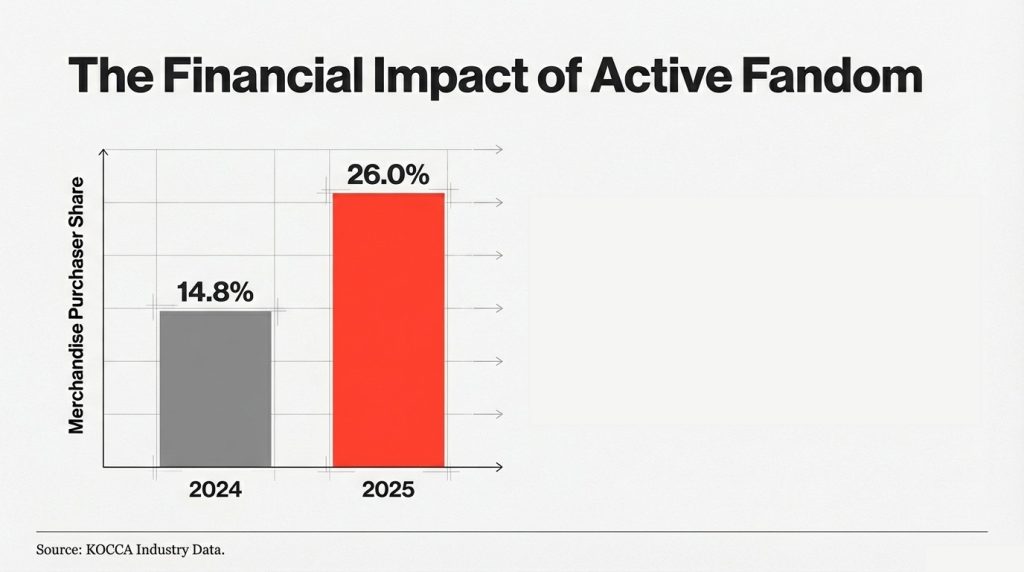 The Financial Impact of Active Fandom

Merchandise Purchaser Share

14.8%

26.0%

2024

2025

Source: KOCCA Industry Data.